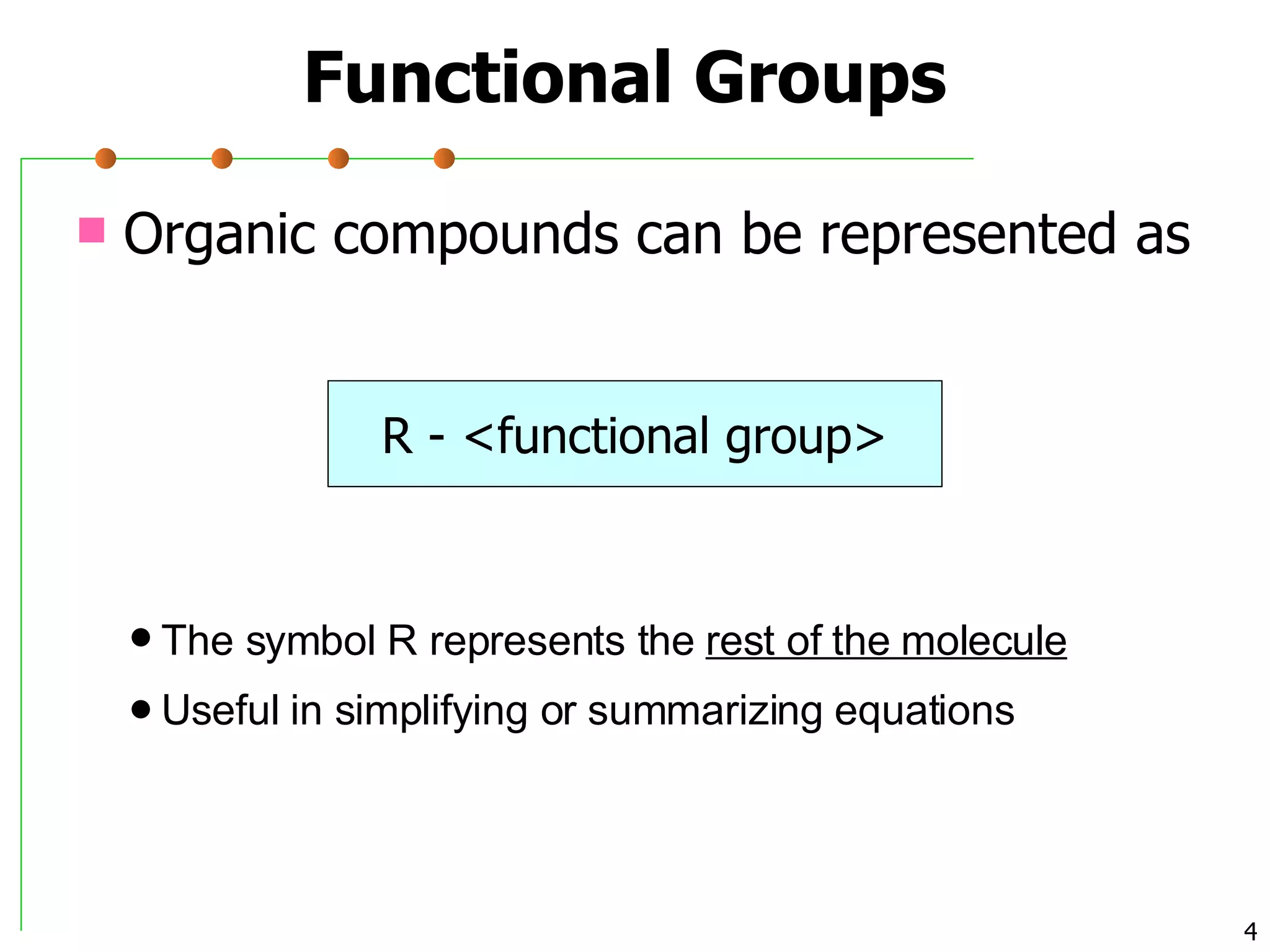 Functional Groups

Organic compounds can be represented as

R - <functional group>

The symbol R represents the rest of the molecule

Useful in simplifying or summarizing equations

4